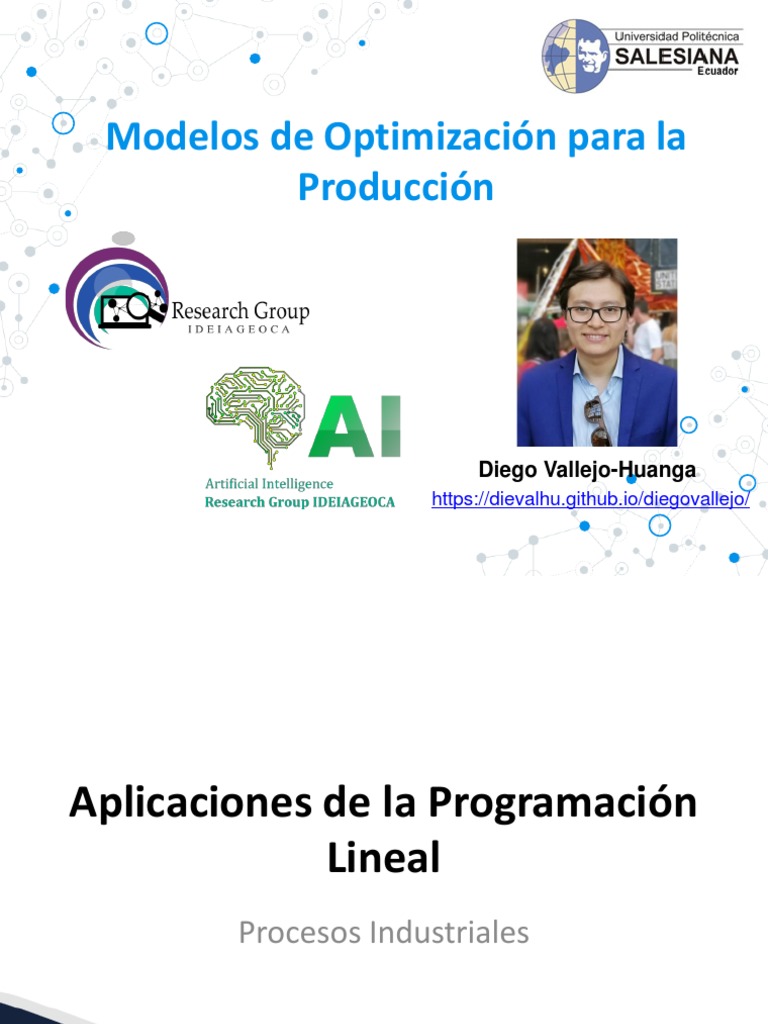 Universidad Politécnica
SALESIANA
Ecuador

Modelos de Optimización para la Producción

Research Group
IDEIAGEOCA

AI
Artificial Intelligence
Research Group IDEIAGEOCA

Diego Vallejo-Huanga
https://dievalhu.github.io/diegovallejo/

Aplicaciones de la Programación Lineal

Procesos Industriales